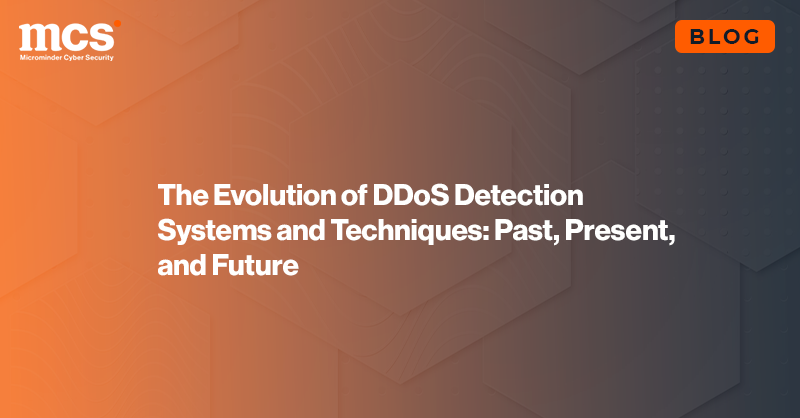 mcs
Microminder Cyber Security

BLOG

The Evolution of DDoS Detection Systems and Techniques: Past, Present, and Future